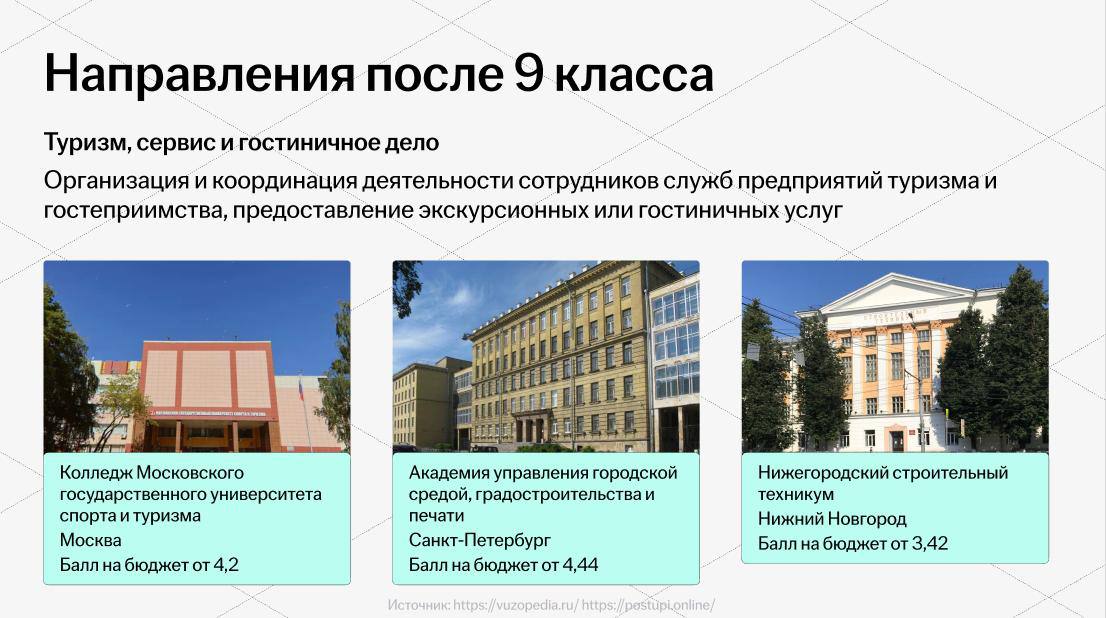 Направления после 9 класса

Туризм, сервис и гостиничное дело

Организация и координация деятельности сотрудников служб предприятий туризма и гостеприимства, предоставление экскурсионных или гостиничных услуг

Колледж Московского государственного университета спорта и туризма
Москва
Балл на бюджет от 4,2

Академия управления городской средой, градостроительства и печати
Санкт-Петербург
Балл на бюджет от 4,44

Нижегородский строительный техникум
Нижний Новгород
Балл на бюджет от 3,42

Источник: https://vuzopedia.ru/ https://postupi.online/